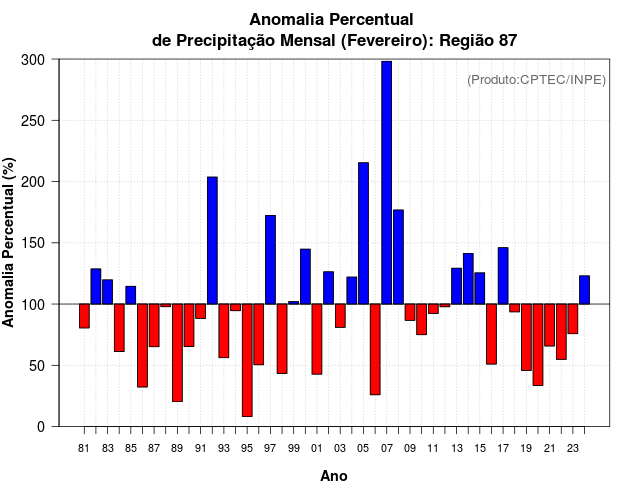 Anomalia Percentual
de Precipitação Mensal (Fevereiro): Região 87

(Produto:CPTEC/INPE)

Anomalia Percentual (%)

300
250
200
150
100
50
0

81 83 85 87 89 91 93 95 97 99 01 03 05 07 09 11 13 15 17 19 21 23

Ano